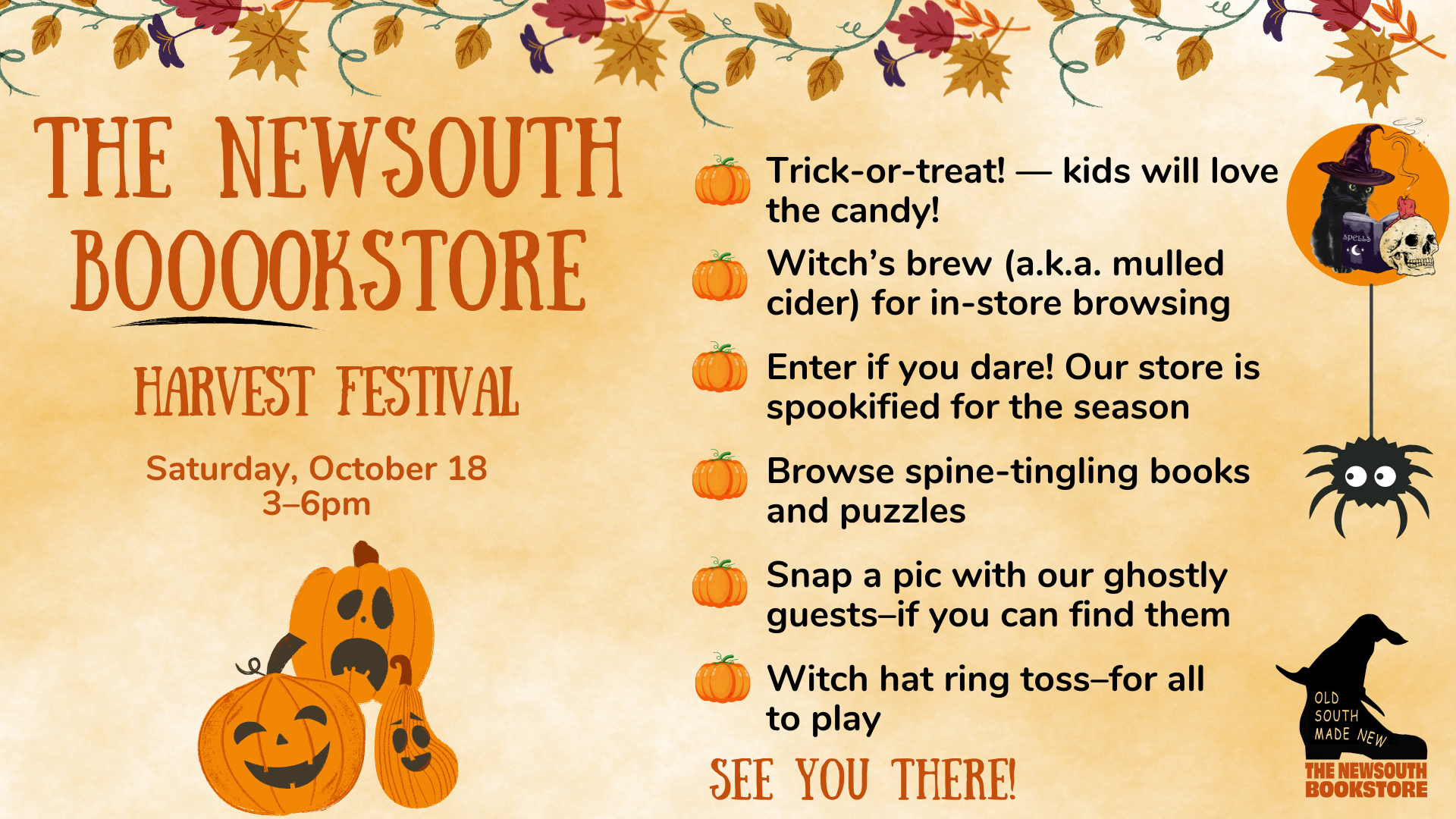 THE NEWSOUTH BOOOOKSTORE

HARVEST FESTIVAL

Saturday, October 18
3–6pm

Trick-or-treat! — kids will love the candy!

Witch's brew (a.k.a. mulled cider) for in-store browsing

Enter if you dare! Our store is spookified for the season

Browse spine-tingling books and puzzles

Snap a pic with our ghostly guests–if you can find them

Witch hat ring toss–for all to play

SEE YOU THERE!

SPELLS

OLD SOUTH MADE NEW
THE NEWSOUTH BOOKSTORE